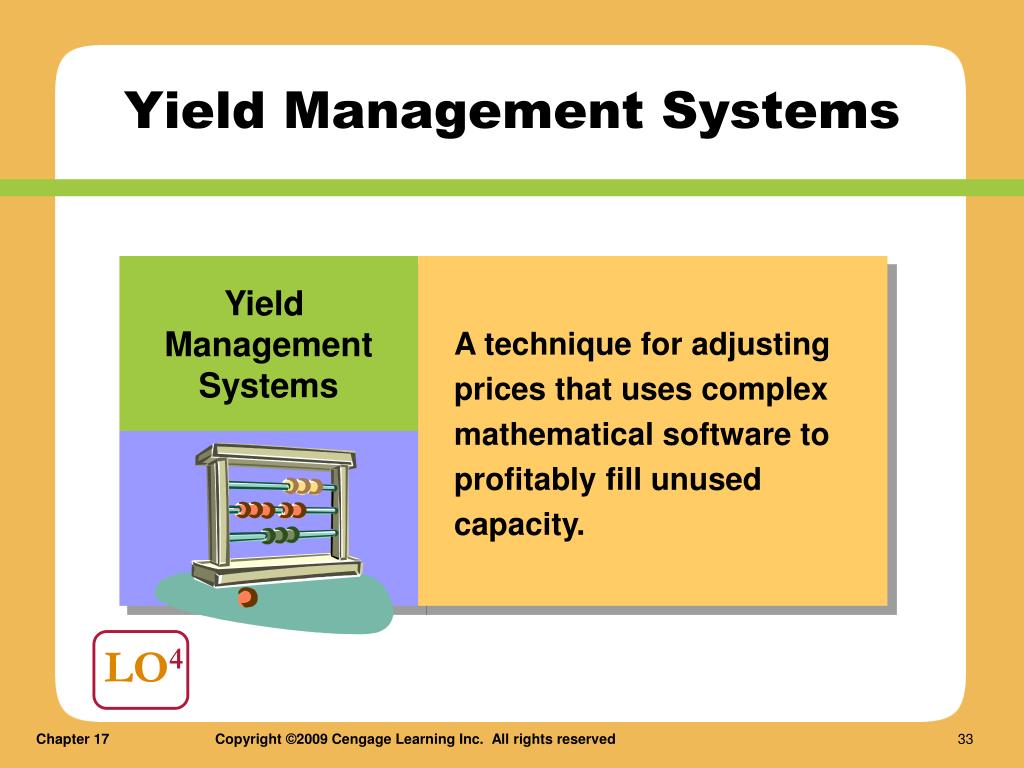 Yield Management Systems

Yield Management Systems

A technique for adjusting prices that uses complex mathematical software to profitably fill unused capacity.

LO$^4$

Chapter 17

Copyright ©2009 Cengage Learning Inc. All rights reserved

33